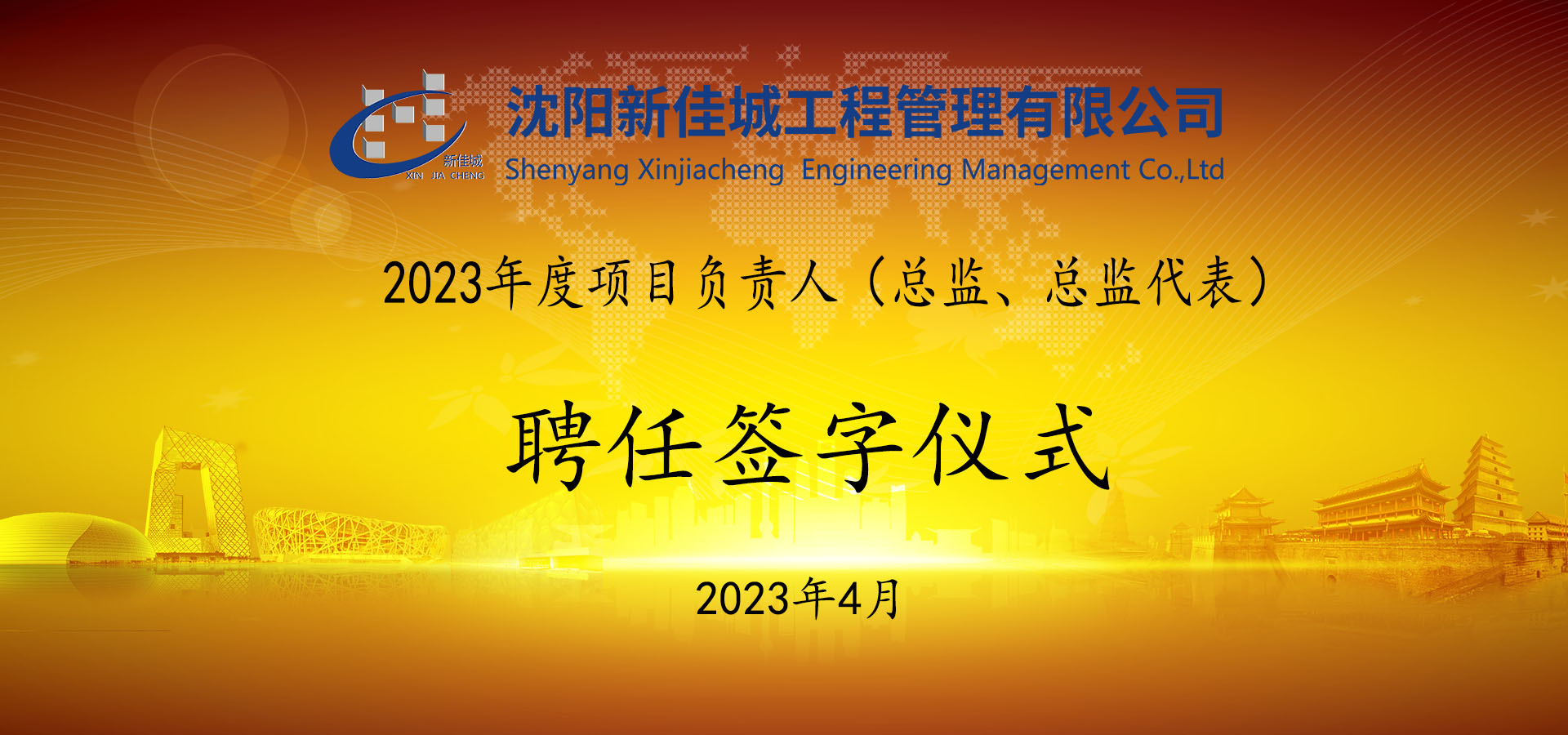 新佳城
XIN JIA CHENG
沈阳新佳城工程管理有限公司
Shenyang Xinjiacheng Engineering Management Co.,Ltd

2023年度项目负责人（总监、总监代表）

聘任签字仪式

2023年4月